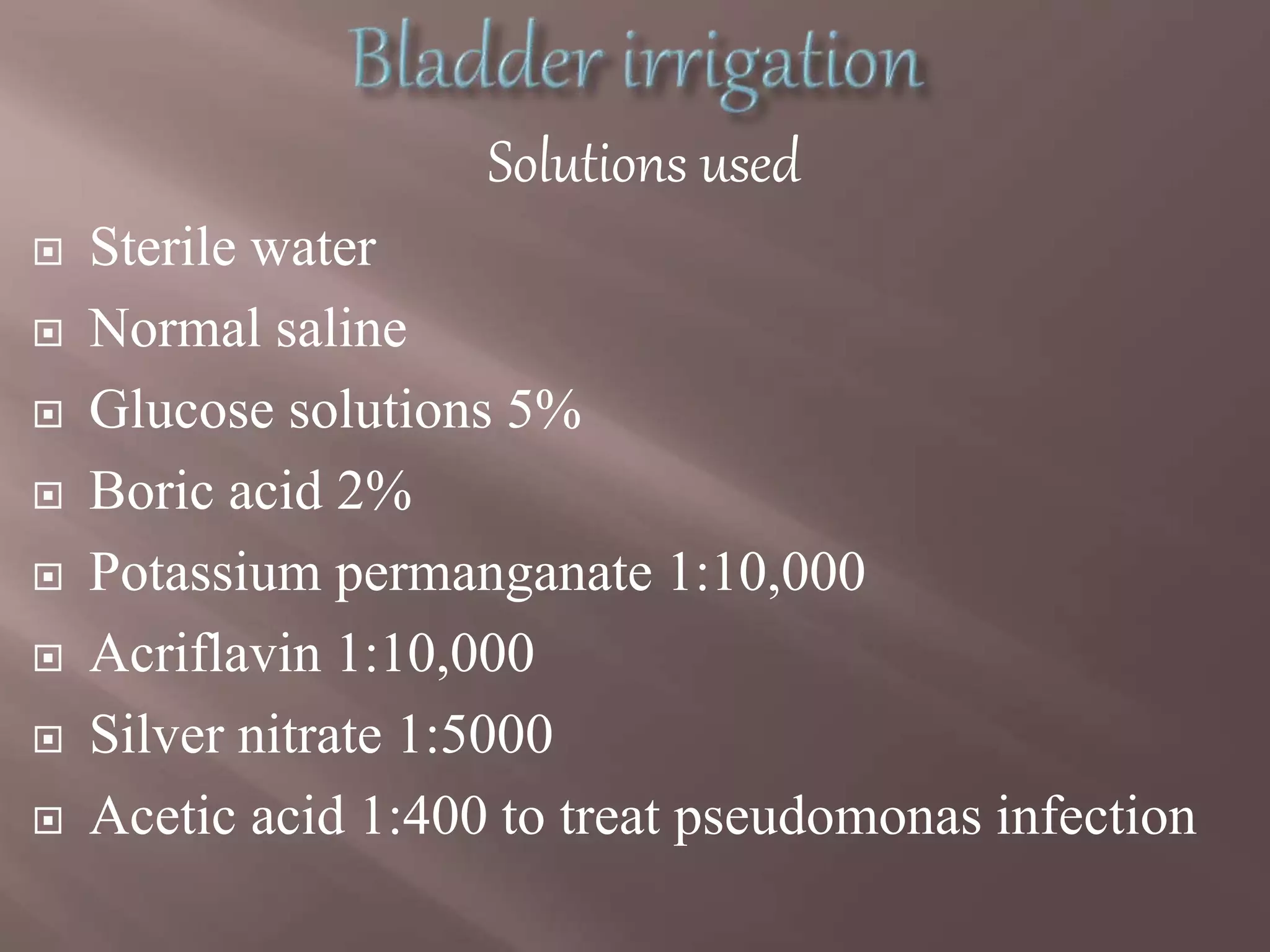 Bladder irrigation

Solutions used

- Sterile water
- Normal saline
- Glucose solutions 5%
- Boric acid 2%
- Potassium permanganate 1:10,000
- Acriflavin 1:10,000
- Silver nitrate 1:5000
- Acetic acid 1:400 to treat pseudomonas infection